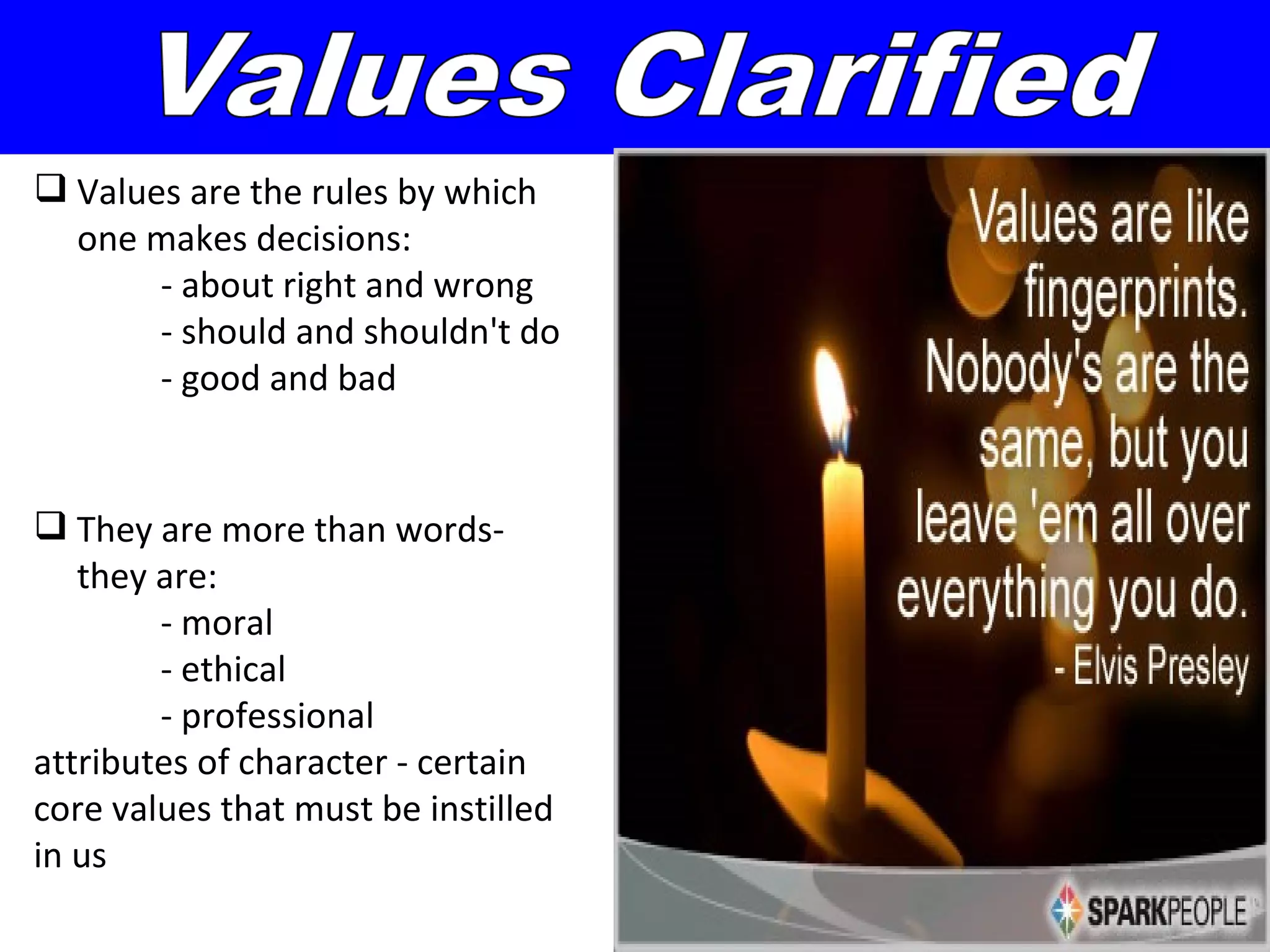 Values Clarified

❑ Values are the rules by which one makes decisions:
- about right and wrong
- should and shouldn't do
- good and bad

❑ They are more than words- they are:
- moral
- ethical
- professional
attributes of character - certain core values that must be instilled in us

Values are like fingerprints. Nobody's are the same, but you leave 'em all over everything you do.
- Elvis Presley

SPARKPEOPLE